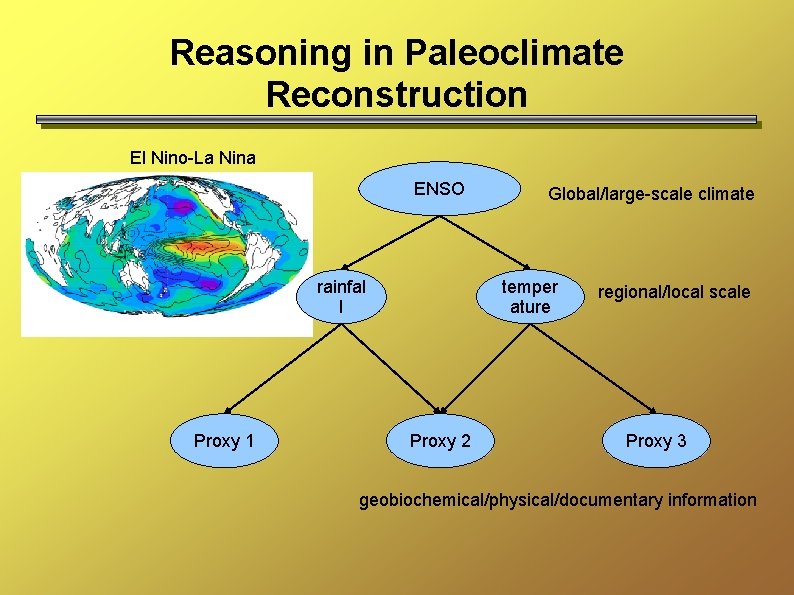 Reasoning in Paleoclimate Reconstruction

El Nino-La Nina

ENSO

Global/large-scale climate

rainfal l

temper ature

regional/local scale

Proxy 1

Proxy 2

Proxy 3

geobiochemical/physical/documentary information